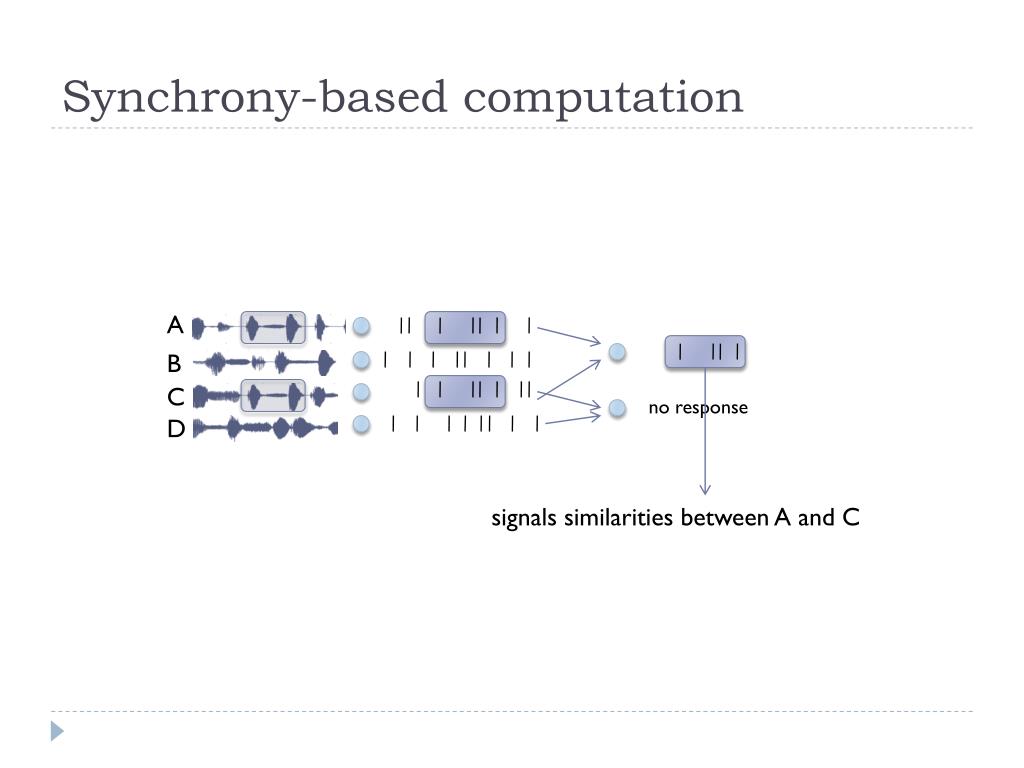 Synchrony-based computation

A
B
C
D

no response

signals similarities between A and C